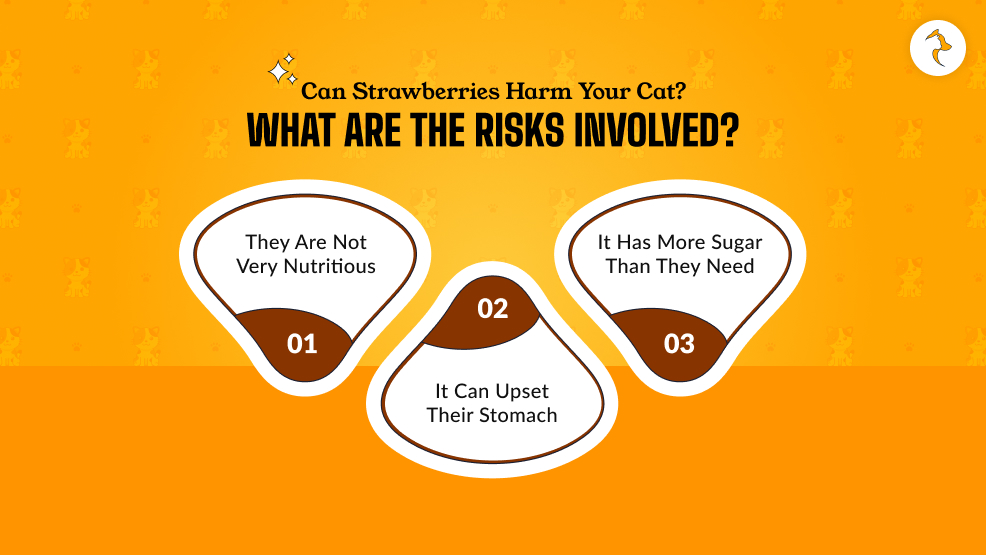 Can Strawberries Harm Your Cat?

WHAT ARE THE RISKS INVOLVED?

They Are Not Very Nutritious

01

02

It Can Upset Their Stomach

It Has More Sugar Than They Need

03